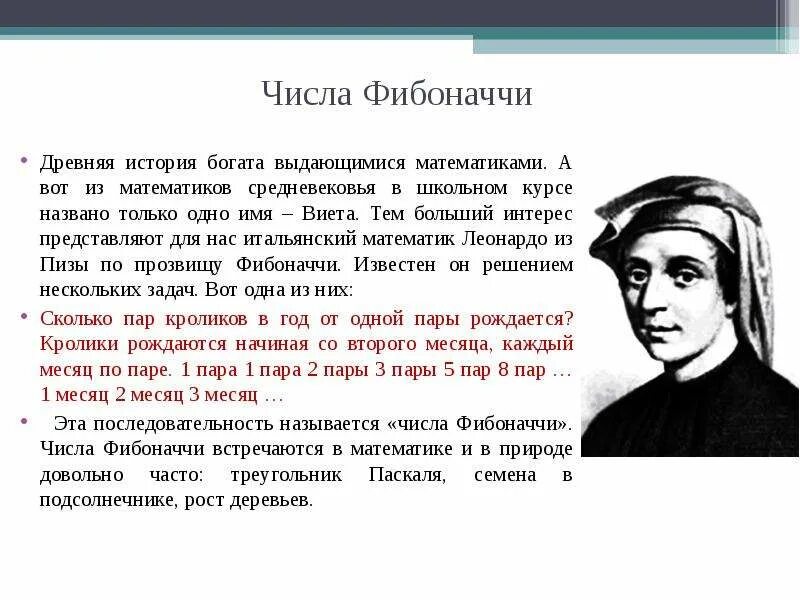 Числа Фибоначчи

• Древняя история богата выдающимися математиками. А вот из математиков средневековья в школьном курсе названо только одно имя – Виета. Тем больший интерес представляют для нас итальянский математик Леонардо из Пизы по прозвищу Фибоначчи. Известен он решением нескольких задач. Вот одна из них:

• Сколько пар кроликов в год от одной пары рождается? Кролики рождаются начиная со второго месяца, каждый месяц по паре. 1 пара 1 пара 2 пары 3 пары 5 пар 8 пар … 1 месяц 2 месяц 3 месяц …

• Эта последовательность называется «числа Фибоначчи». Числа Фибоначчи встречаются в математике и в природе довольно часто: треугольник Паскаля, семена в подсолнечнике, рост деревьев.